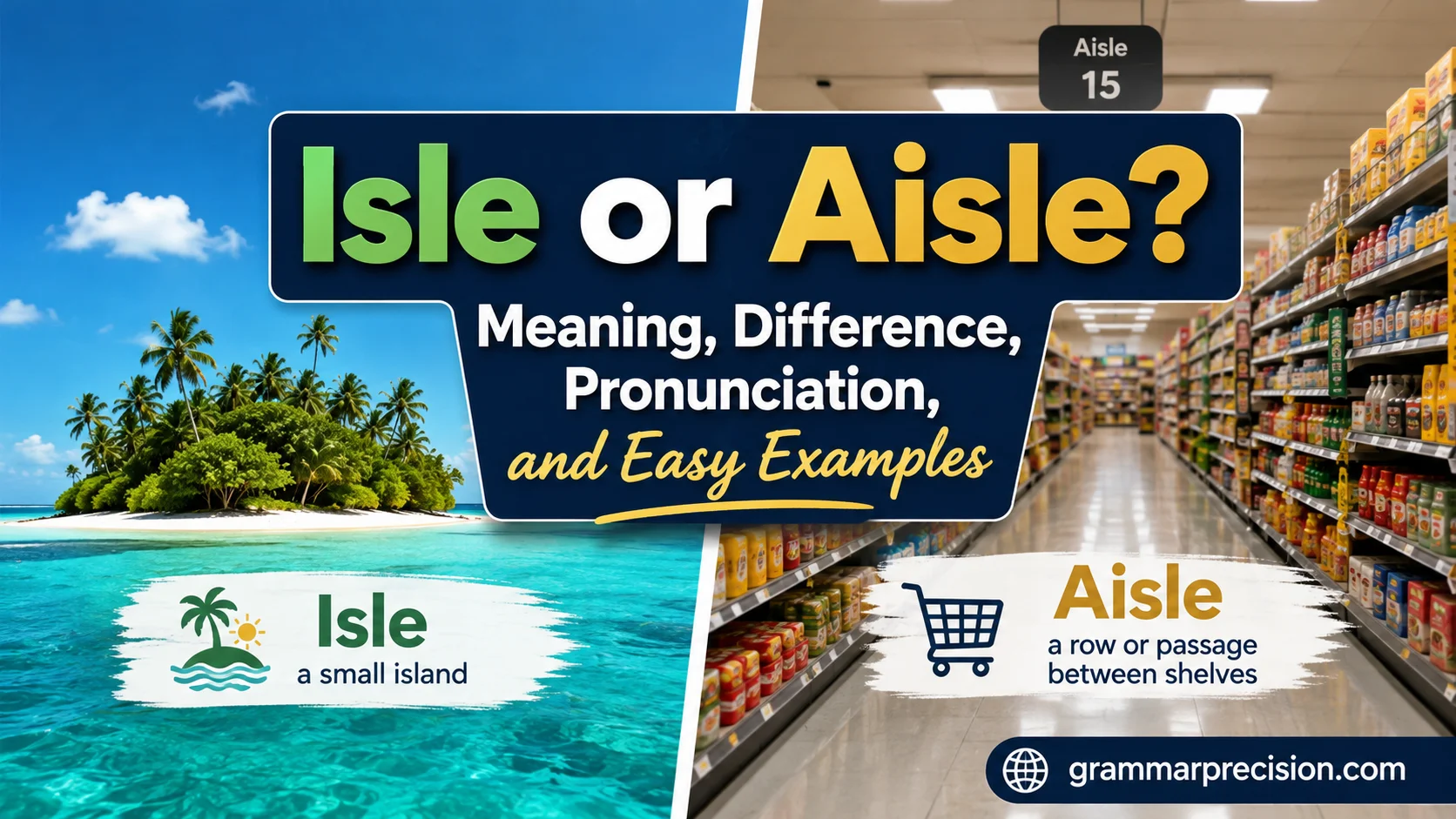 Aisle 15

Isle or Aisle?

Meaning, Difference, Pronunciation, and Easy Examples

Isle
a small island

Aisle
a row or passage between shelves

grammarprecision.com